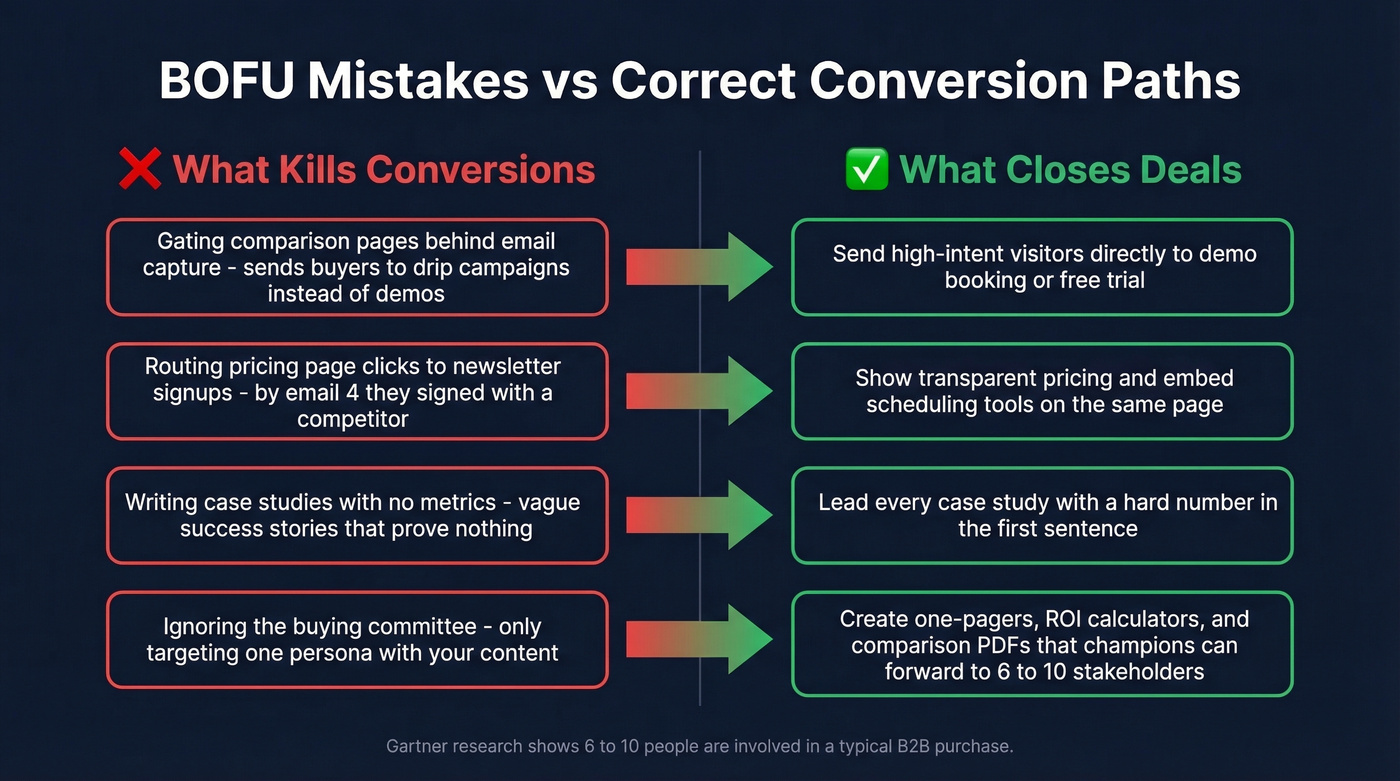 BOFU Mistakes vs Correct Conversion Paths

❌ What Kills Conversions

Gating comparison pages behind email capture - sends buyers to drip campaigns instead of demos

Routing pricing page clicks to newsletter signups - by email 4 they signed with a competitor

Writing case studies with no metrics - vague success stories that prove nothing

Ignoring the buying committee - only targeting one persona with your content

✅ What Closes Deals

Send high-intent visitors directly to demo booking or free trial

Show transparent pricing and embed scheduling tools on the same page

Lead every case study with a hard number in the first sentence

Create one-pagers, ROI calculators, and comparison PDFs that champions can forward to 6 to 10 stakeholders

Gartner research shows 6 to 10 people are involved in a typical B2B purchase.